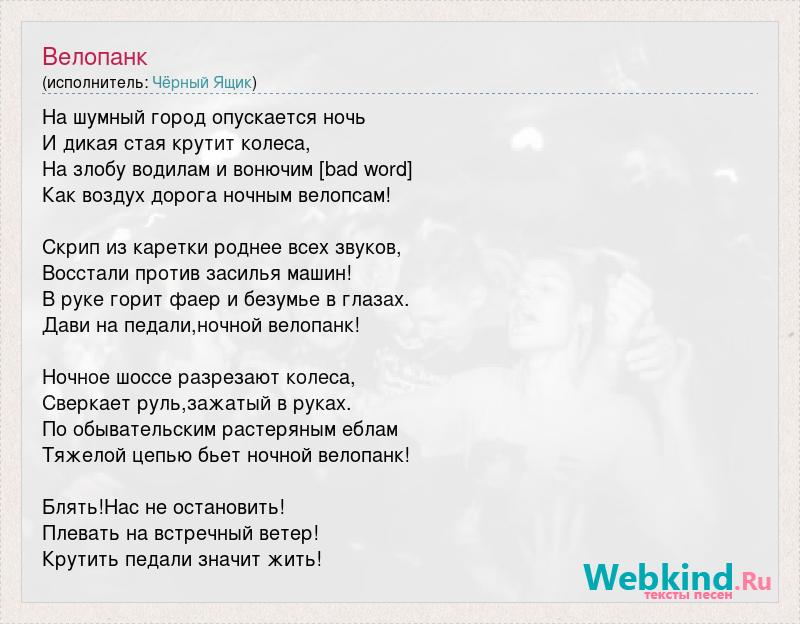 Велопанк
(исполнитель: Чёрный Ящик)

На шумный город опускается ночь
И дикая стая крутит колеса,
На злобу водилам и вонючим [bad word]
Как воздух дорога ночным велопсам!

Скрип из каретки роднее всех звуков,
Восстали против засилья машин!
В руке горит фаер и безумье в глазах.
Дави на педали,ночной велопанк!

Ночное шоссе разрезают колеса,
Сверкает руль,зажатый в руках.
По обывательским растеряным еблам
Тяжелой цепью бьет ночной велопанк!

Блять!Нас не остановить!
Плевать на встречный ветер!
Крутить педали значит жить!

Webkind.Ru
тексты песен